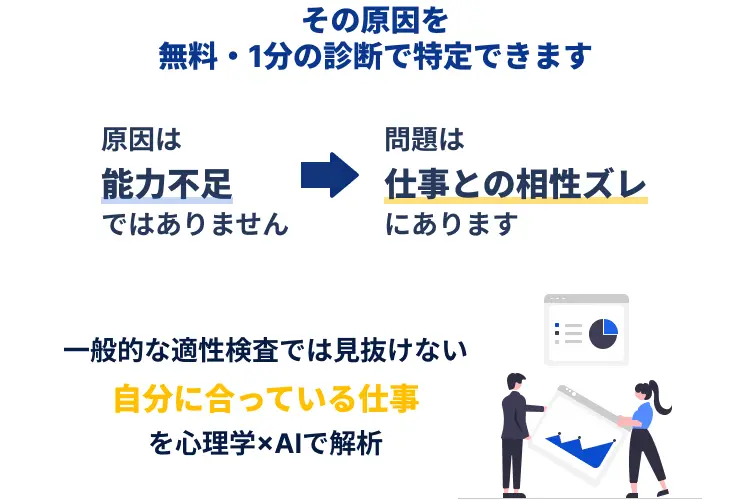 その原因を
無料・1分の診断で特定できます

原因は
能力不足
ではありません

問題は
仕事との相性ズレ
にあります

一般的な適性検査では見抜けない
自分に合っている仕事
を心理学×AIで解析